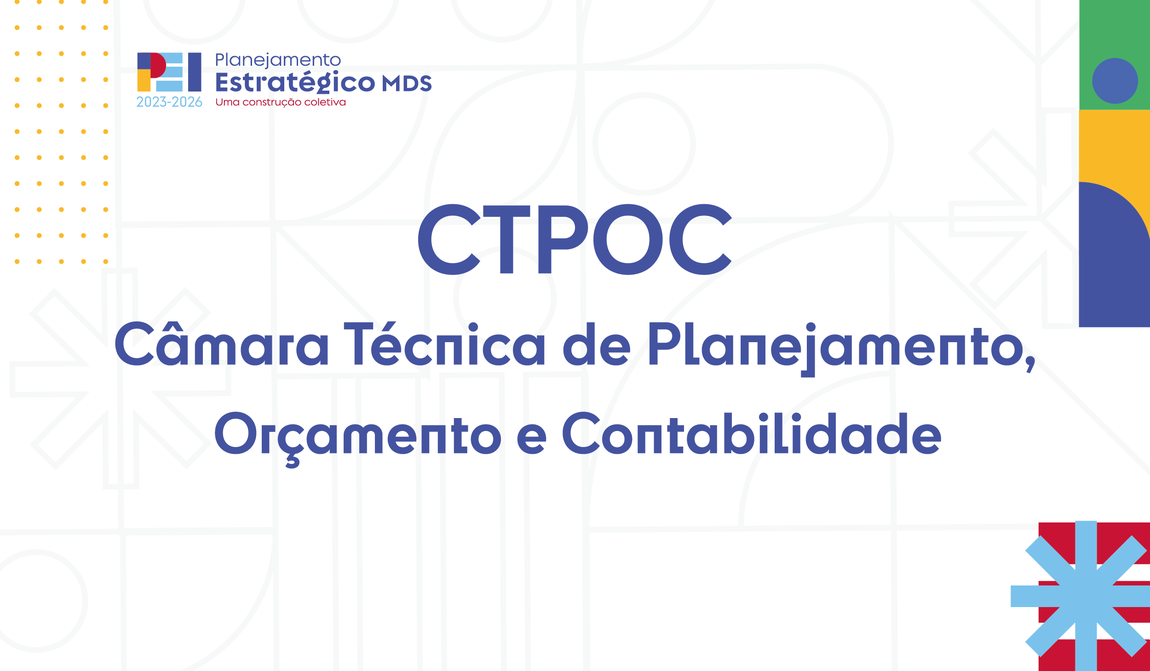 PEI
2023-2026
Planejamento
Estratégico MDS
Uma construção coletiva

CTPOC
Câmara Técnica de Planejamento, Orçamento e Contabilidade